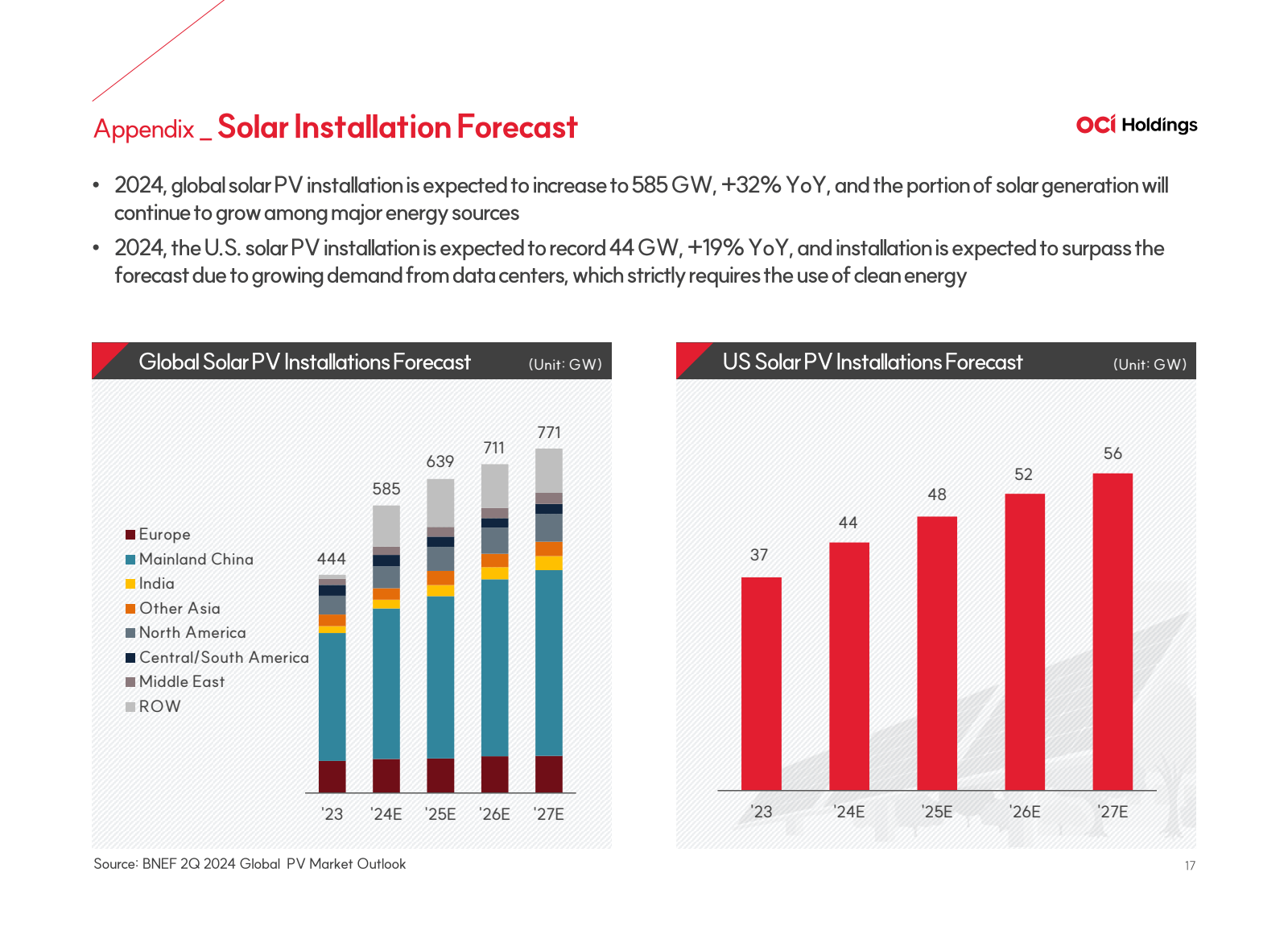 Appendix _ Solar Installation Forecast

OCI Holdings

• 2024, global solar PV installation is expected to increase to 585 GW, +32% YoY, and the portion of solar generation will continue to grow among major energy sources

• 2024, the U.S. solar PV installation is expected to record 44 GW, +19% YoY, and installation is expected to surpass the forecast due to growing demand from data centers, which strictly requires the use of clean energy

Global Solar PV Installations Forecast (Unit: GW)

Europe
Mainland China
India
Other Asia
North America
Central/South America
Middle East
ROW

444 585 639 711 771

'23 '24E '25E '26E '27E

US Solar PV Installations Forecast (Unit: GW)

37 44 48 52 56

'23 '24E '25E '26E '27E

Source: BNEF 2Q 2024 Global PV Market Outlook

17